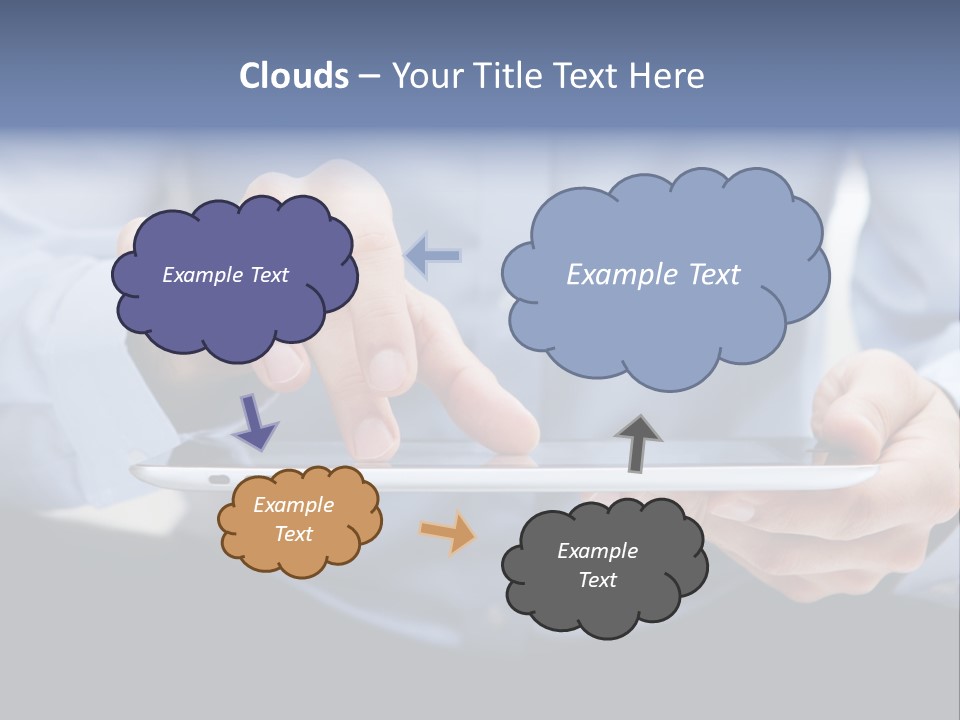 Clouds – Your Title Text Here

Example Text

Example Text

Example Text

Example Text